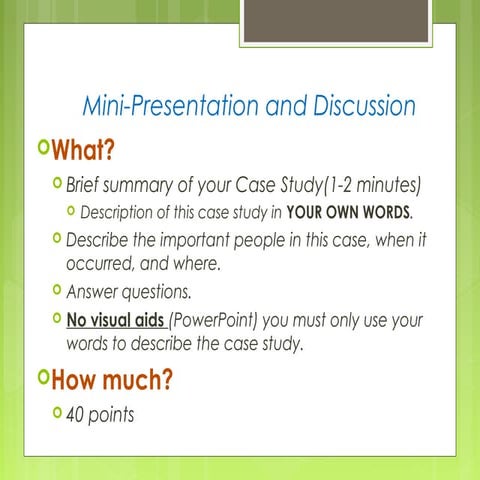 Mini-Presentation and Discussion

What?

Brief summary of your Case Study(1-2 minutes)

Description of this case study in YOUR OWN WORDS.

Describe the important people in this case, when it occurred, and where.

Answer questions.

No visual aids (PowerPoint) you must only use your words to describe the case study.

How much?

40 points